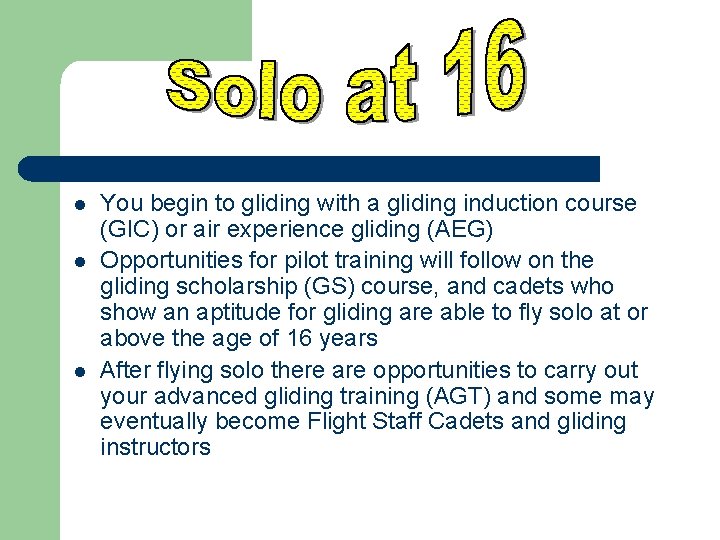 Solo at 16

- You begin to gliding with a gliding induction course (GIC) or air experience gliding (AEG)
- Opportunities for pilot training will follow on the gliding scholarship (GS) course, and cadets who show an aptitude for gliding are able to fly solo at or above the age of 16 years
- After flying solo there are opportunities to carry out your advanced gliding training (AGT) and some may eventually become Flight Staff Cadets and gliding instructors